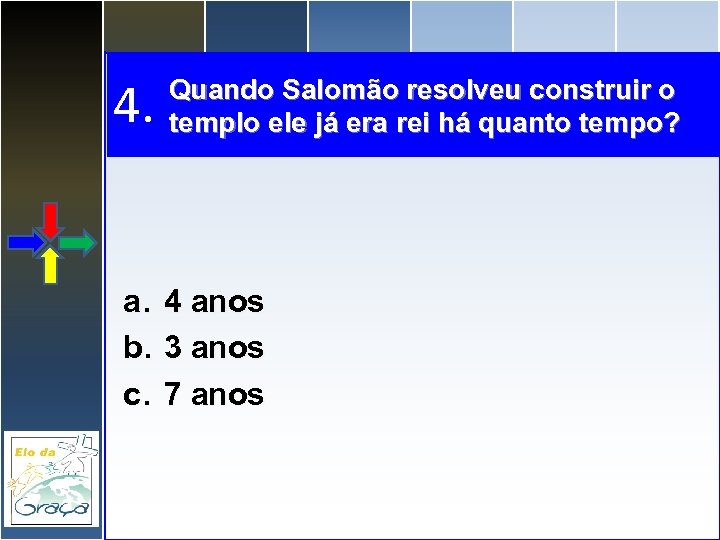 4. Quando Salomão resolveu construir o templo ele já era rei há quanto tempo?

a. 4 anos
b. 3 anos
c. 7 anos

Elo da Graça